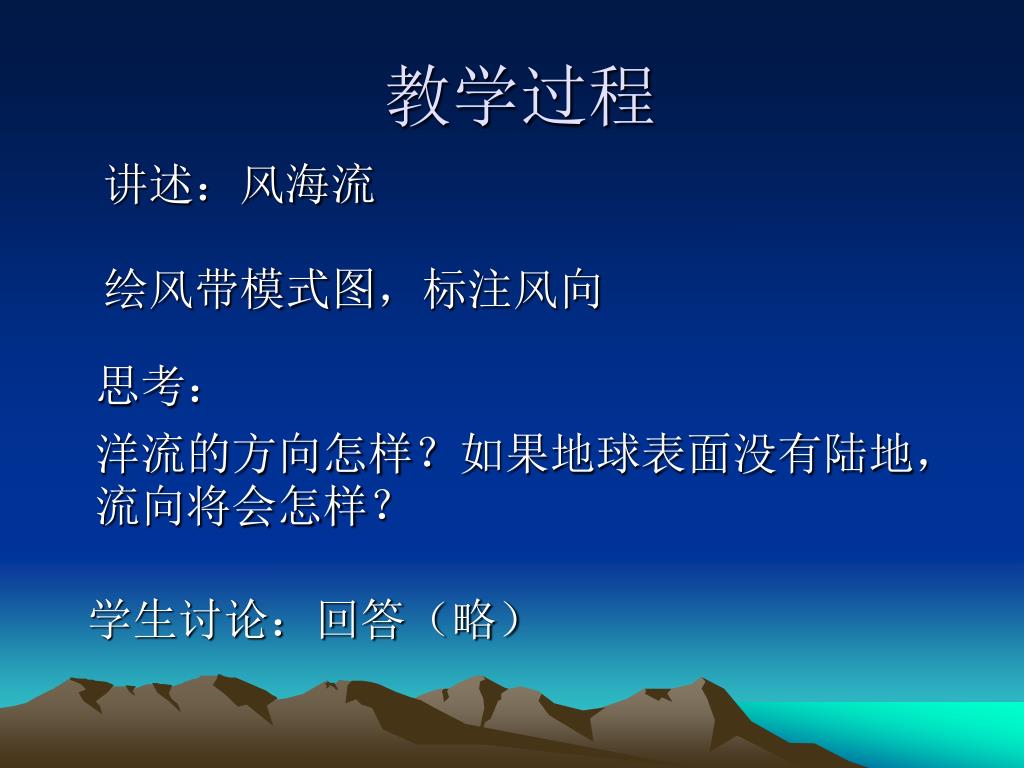 教学过程

讲述：风海流

绘风带模式图，标注风向

思考：

洋流的方向怎样？如果地球表面没有陆地，流向将会怎样？

学生讨论：回答（略）